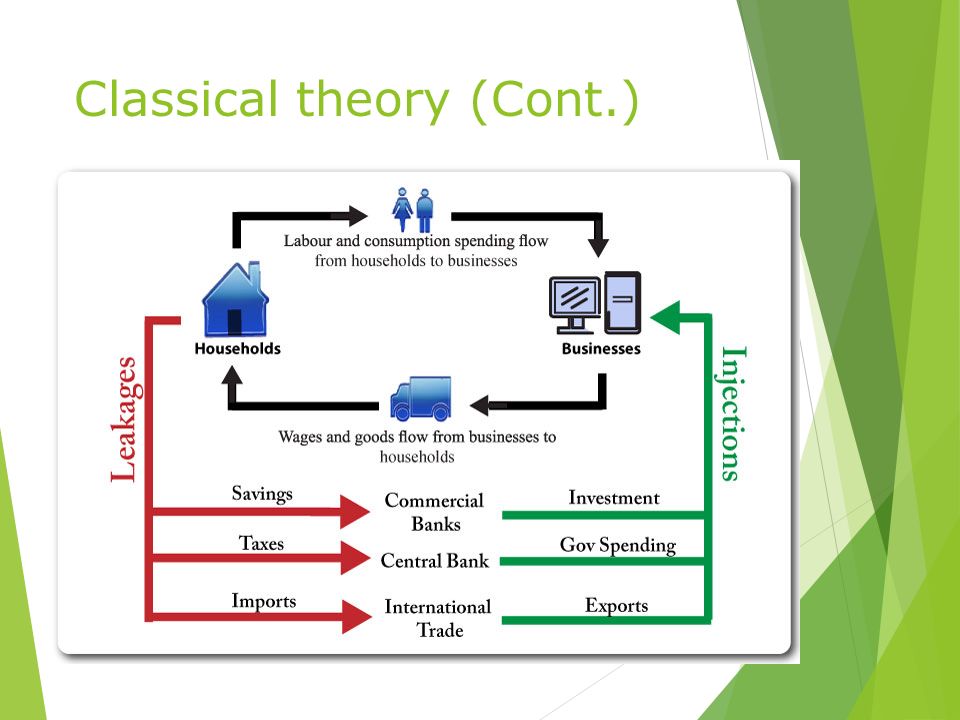 Classical theory (Cont.)

Labour and consumption spending flow from households to businesses

Households

Businesses

Wages and goods flow from businesses to households

Leakages

Injections

Savings

Commercial Banks

Investment

Taxes

Central Bank

Gov Spending

Imports

International Trade

Exports